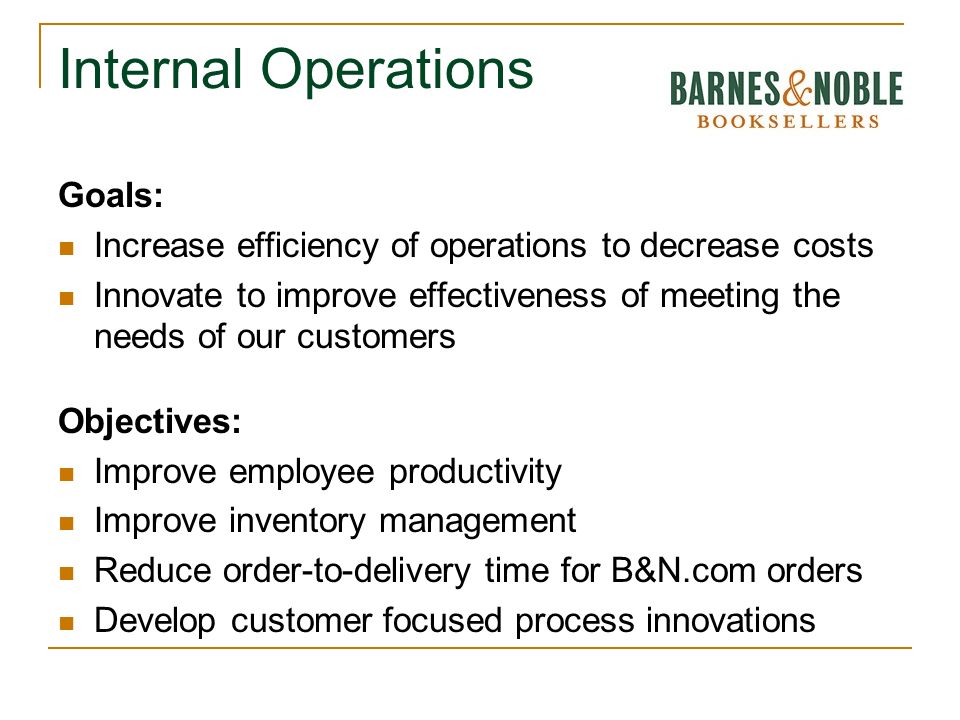 Internal Operations

BARNES&NOBLE
BOOKSELLERS

Goals:
- Increase efficiency of operations to decrease costs
- Innovate to improve effectiveness of meeting the needs of our customers

Objectives:
- Improve employee productivity
- Improve inventory management
- Reduce order-to-delivery time for B&N.com orders
- Develop customer focused process innovations